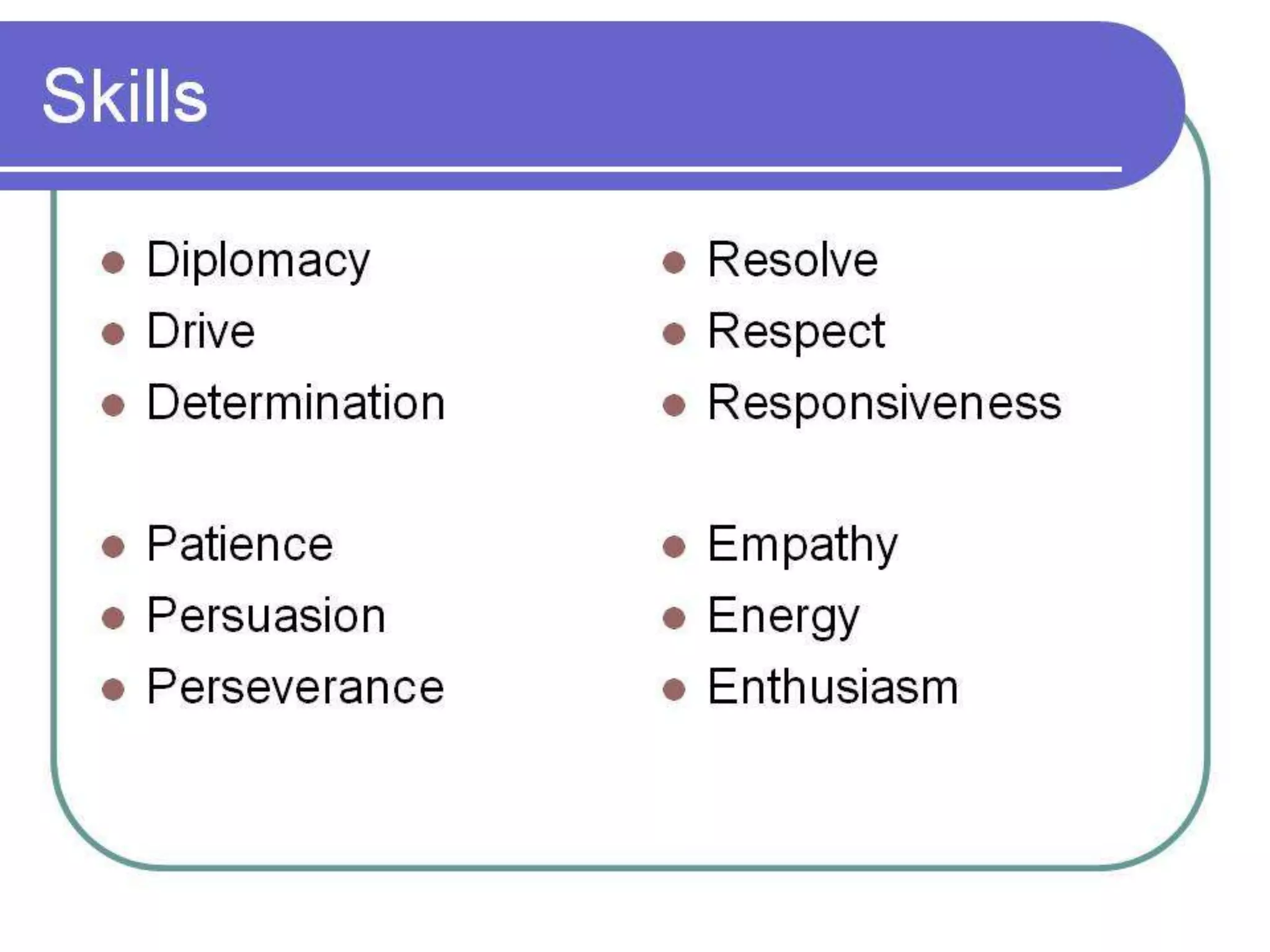 Skills

- Diplomacy
- Drive
- Determination

- Patience
- Persuasion
- Perseverance

- Resolve
- Respect
- Responsiveness

- Empathy
- Energy
- Enthusiasm